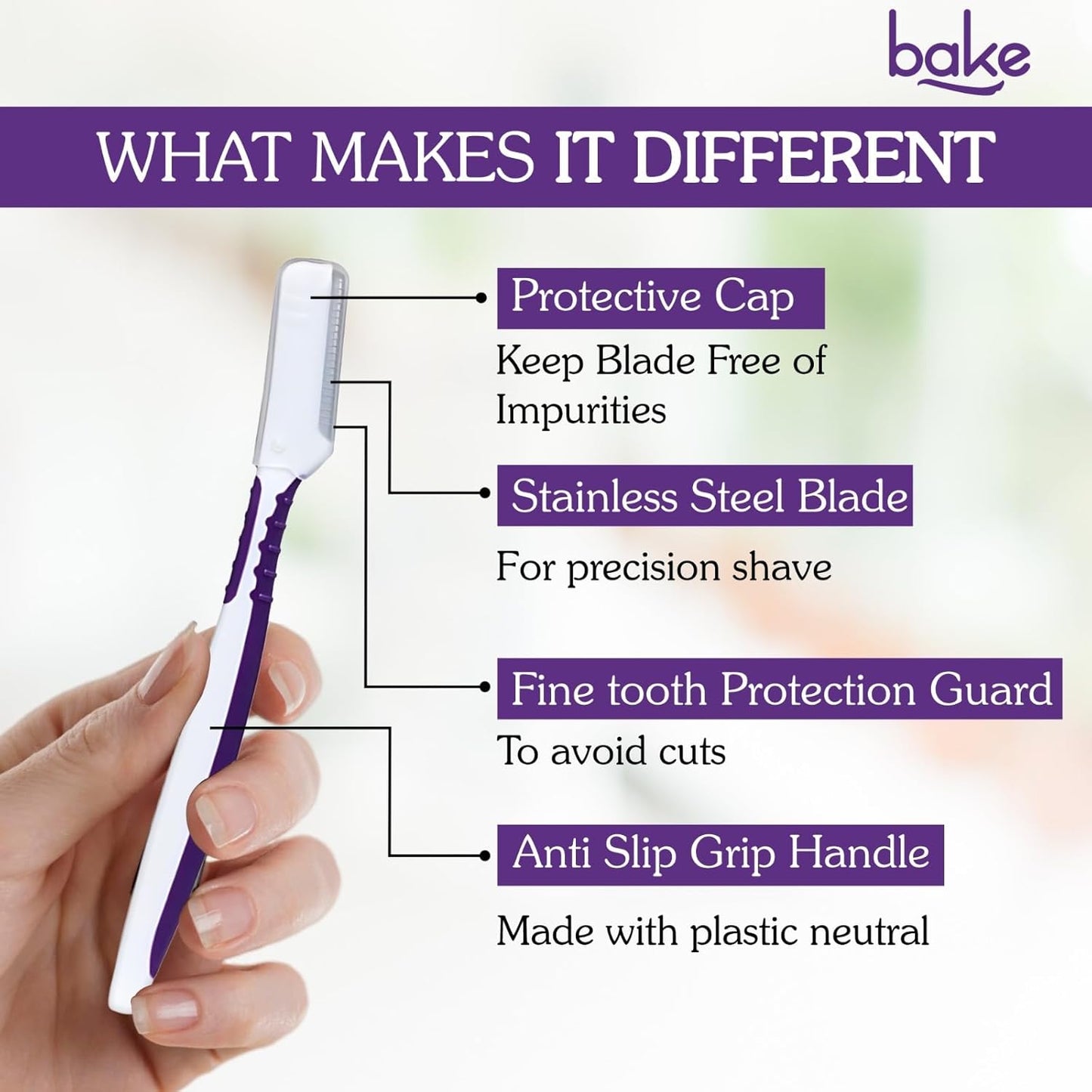 bake

WHAT MAKES IT DIFFERENT

Protective Cap

Keep Blade Free of Impurities

Stainless Steel Blade

For precision shave

Fine tooth Protection Guard

To avoid cuts

Anti Slip Grip Handle

Made with plastic neutral